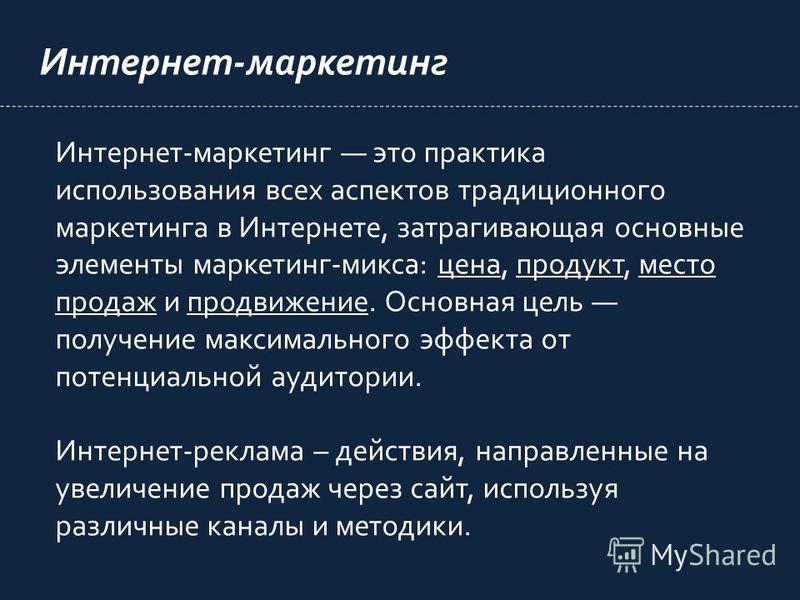 Интернет-маркетинг

Интернет-маркетинг — это практика использования всех аспектов традиционного маркетинга в Интернете, затрагивающая основные элементы маркетинг-микса: цена, продукт, место продаж и продвижение. Основная цель — получение максимального эффекта от потенциальной аудитории.

Интернет-реклама – действия, направленные на увеличение продаж через сайт, используя различные каналы и методики.

MyShared